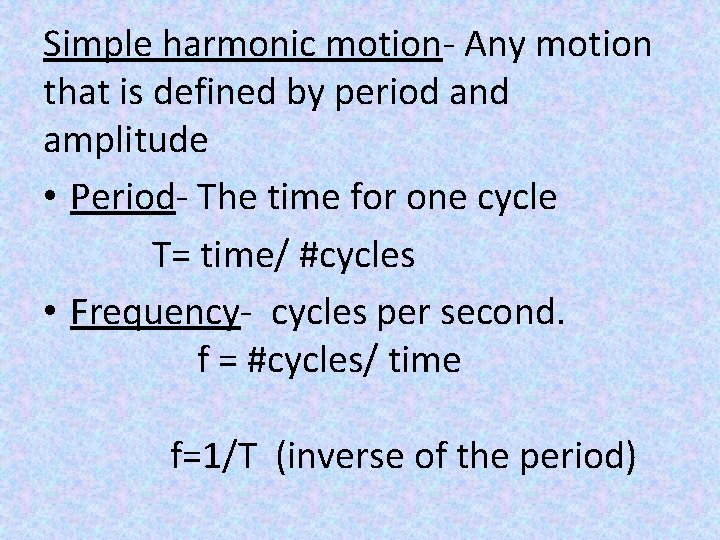 Simple harmonic motion- Any motion that is defined by period and amplitude

• Period- The time for one cycle

T= time/ #cycles

• Frequency- cycles per second.

f = #cycles/ time

f=1/T (inverse of the period)